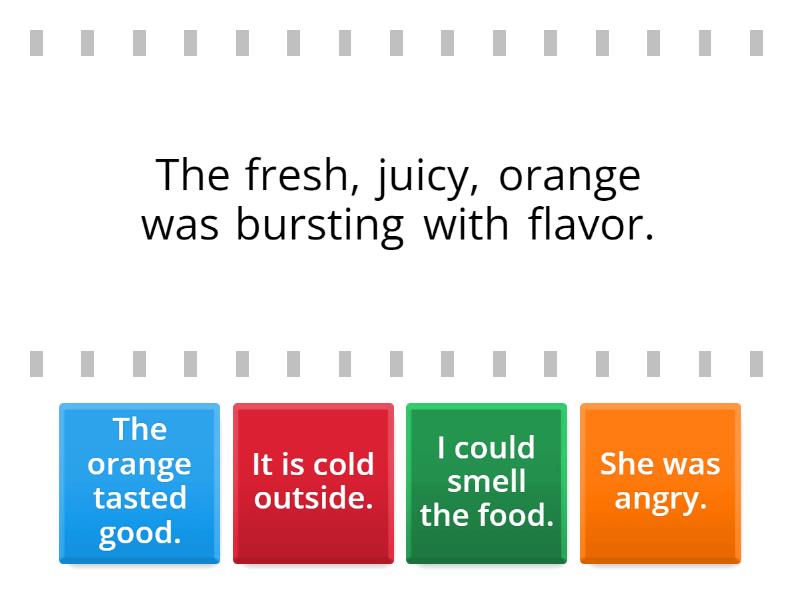 The fresh, juicy, orange was bursting with flavor.

The orange tasted good.

It is cold outside.

I could smell the food.

She was angry.